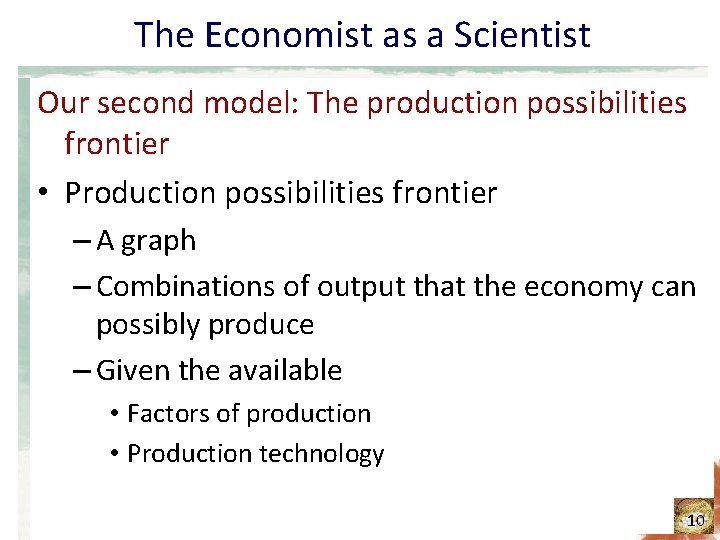 The Economist as a Scientist

Our second model: The production possibilities frontier

• Production possibilities frontier

– A graph

– Combinations of output that the economy can possibly produce

– Given the available

• Factors of production

• Production technology

10